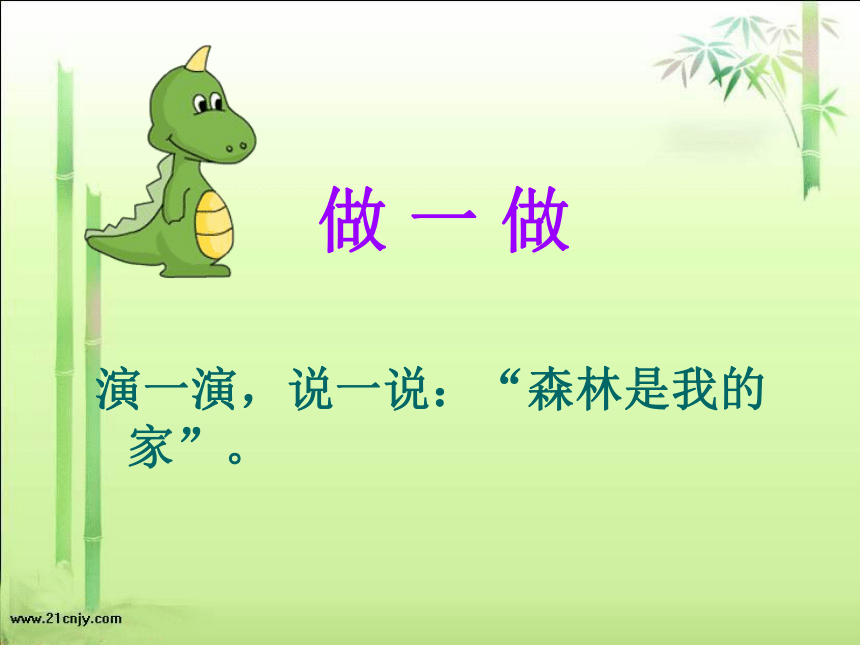 做 一 做

演一演，说一说：“森林是我的家”。

www.21cnjy.com